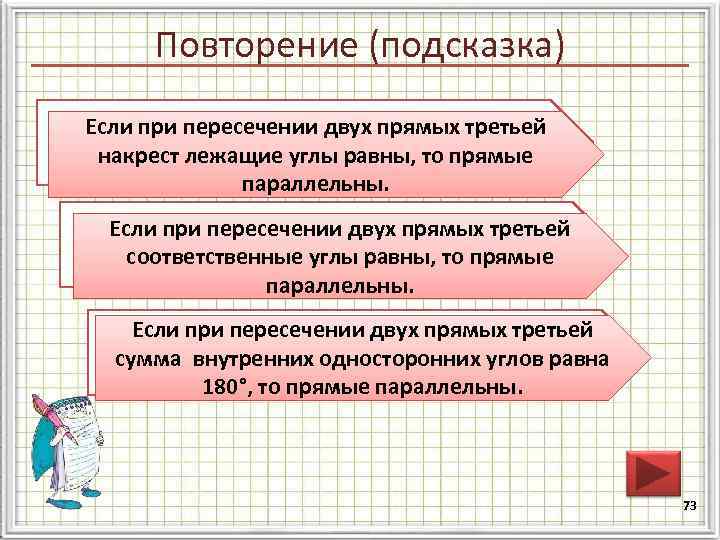 Повторение (подсказка)

Если при пересечении двух прямых третьей накрест лежащие углы равны, то прямые параллельны.

Если при пересечении двух прямых третьей соответственные углы равны, то прямые параллельны.

Если при пересечении двух прямых третьей сумма внутренних односторонних углов равна 180°, то прямые параллельны.

73